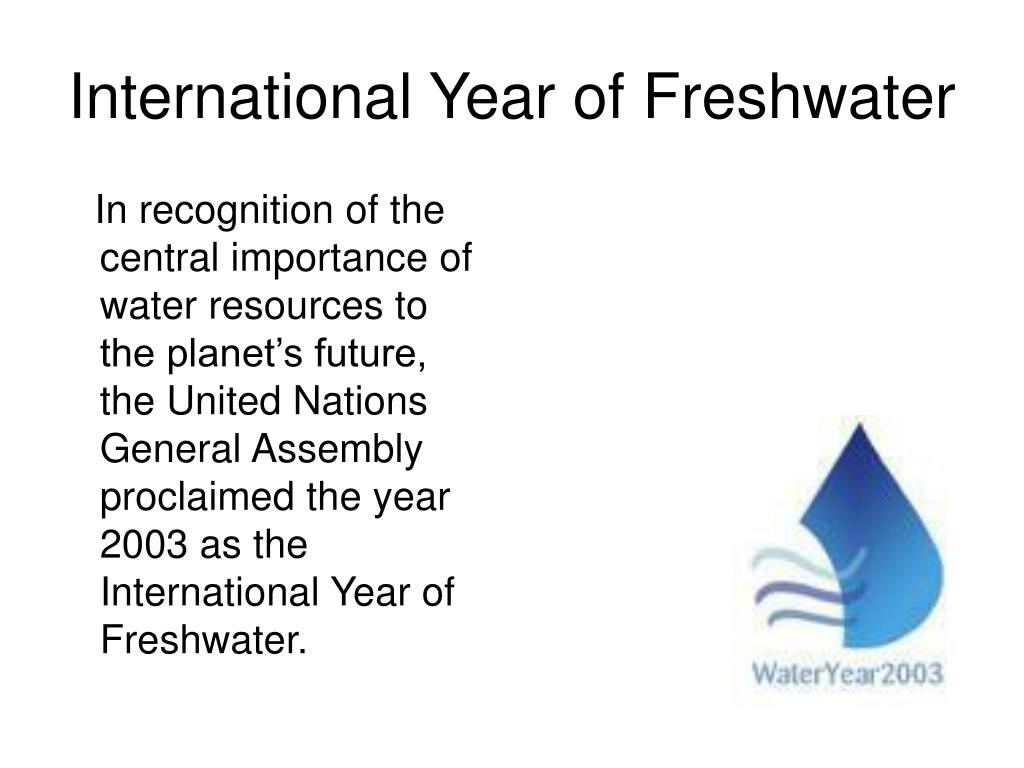 International Year of Freshwater

In recognition of the central importance of water resources to the planet's future, the United Nations General Assembly proclaimed the year 2003 as the International Year of Freshwater.

WaterYear2003